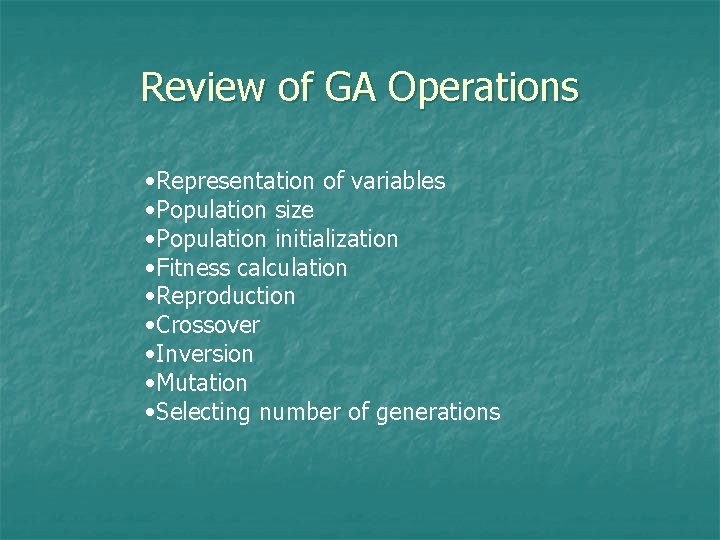 Review of GA Operations

•Representation of variables
•Population size
•Population initialization
•Fitness calculation
•Reproduction
•Crossover
•Inversion
•Mutation
•Selecting number of generations